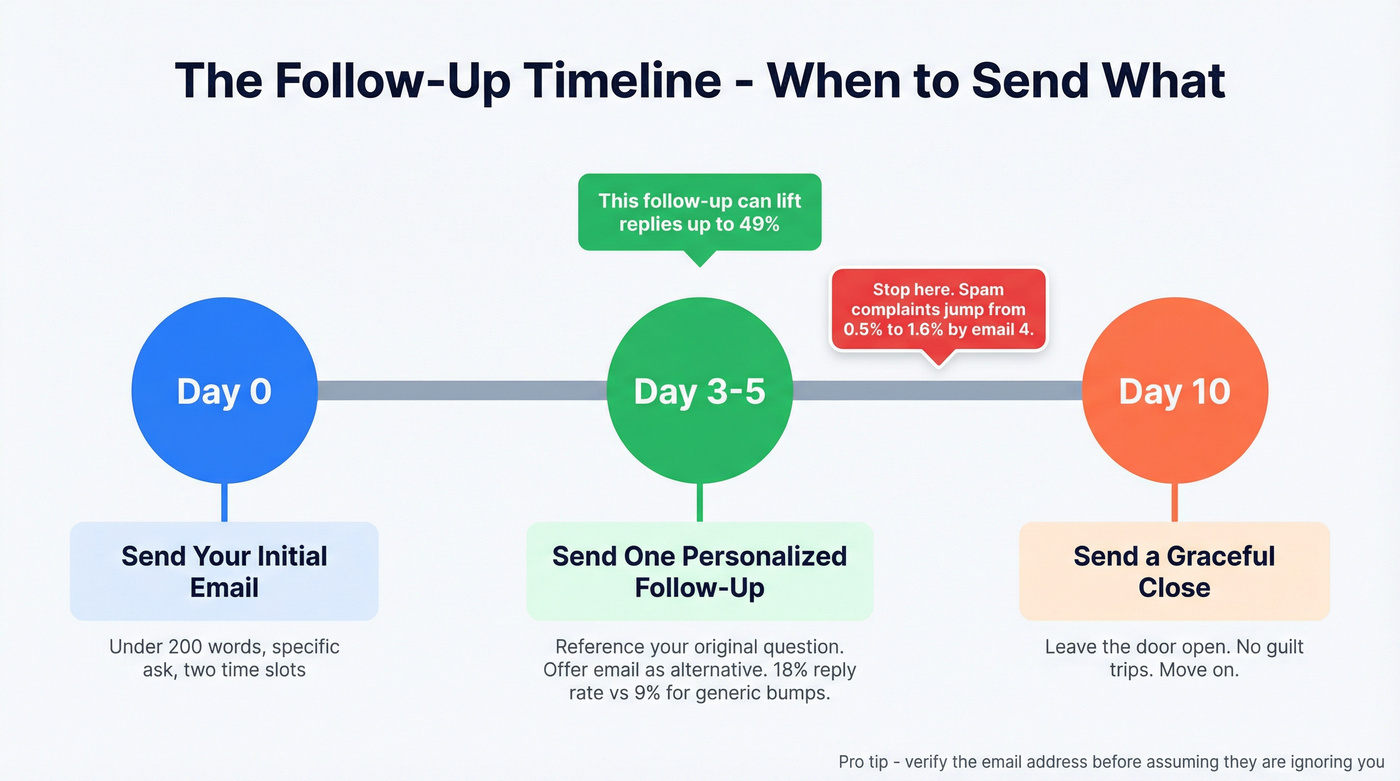 The Follow-Up Timeline - When to Send What

This follow-up can lift replies up to 49%

Stop here. Spam complaints jump from 0.5% to 1.6% by email 4.

Day 0

Day 3-5

Day 10

Send Your Initial Email

Under 200 words, specific ask, two time slots

Send One Personalized Follow-Up

Reference your original question. Offer email as alternative. 18% reply rate vs 9% for generic bumps.

Send a Graceful Close

Leave the door open. No guilt trips. Move on.

Pro tip - verify the email address before assuming they are ignoring you